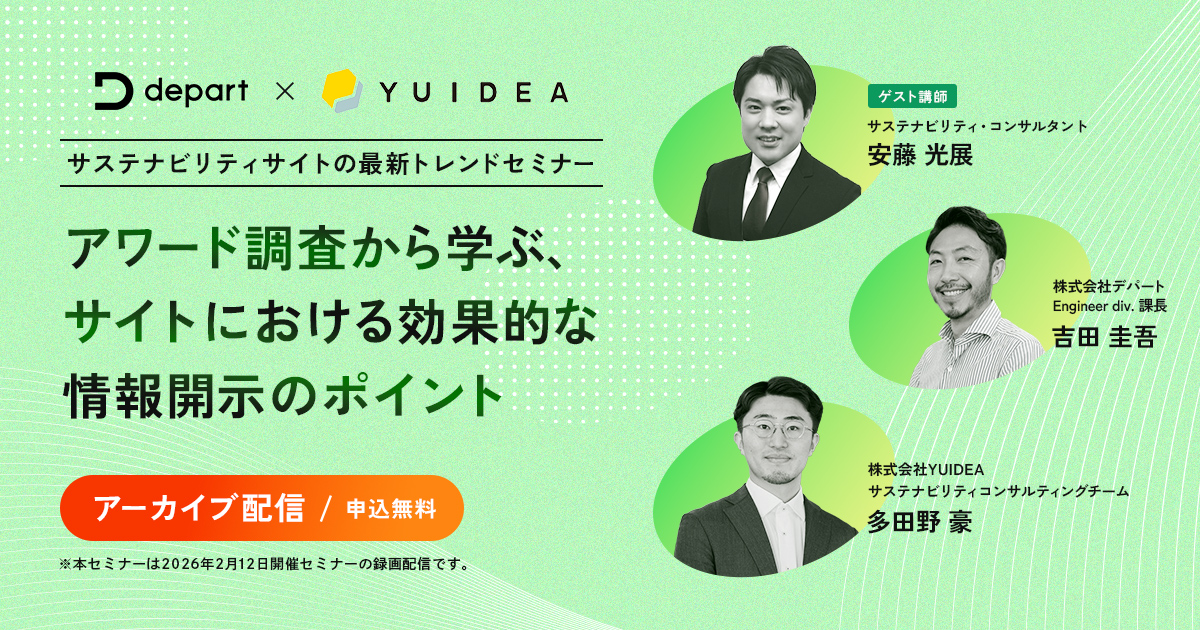 depart × YUIDEA

サステナビリティサイトの最新トレンドセミナー

アワード調査から学ぶ、サイトにおける効果的な情報開示のポイント

アーカイブ配信 / 申込無料

※本セミナーは2026年2月12日開催セミナーの録画配信です。

ゲスト講師
サステナビリティ・コンサルタント
安藤 光展

株式会社デパート
Engineer div. 課長
吉田 圭吾

株式会社YUIDEA
サステナビリティコンサルティングチーム
多田野 豪